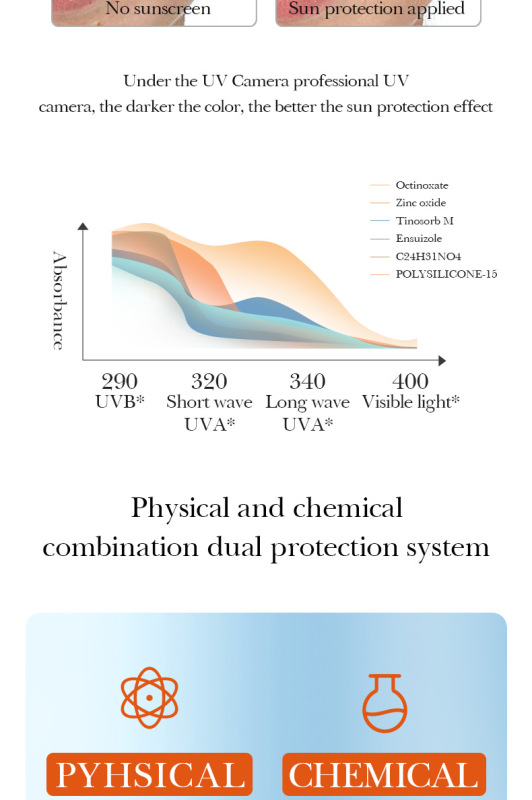 No sunscreen

Sun protection applied

Under the UV Camera professional UV camera, the darker the color, the better the sun protection effect

Octinoxate
Zinc oxide
Tinosorb M
Ensuizole
C24H31NO4
POLYSILICONE-15

Absorbance

290
UVB*

320
Short wave
UVA*

340
Long wave
UVA*

400
Visible light*

Physical and chemical combination dual protection system

PYHSICAL

CHEMICAL